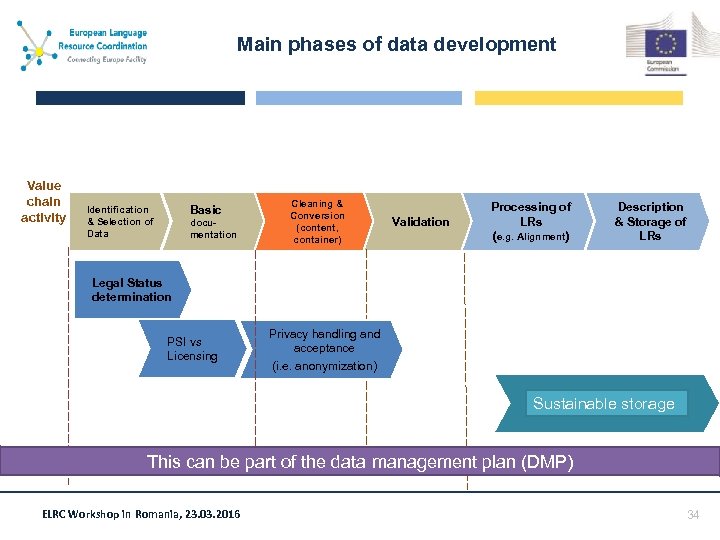 European Language Resource Coordination
Connecting Europe Facility

Main phases of data development

European Commission

Value chain activity

Identification & Selection of Data

Basic documentation

Cleaning & Conversion (content, container)

Validation

Processing of LRs (e.g. Alignment)

Description & Storage of LRs

Legal Status determination

PSI vs Licensing

Privacy handling and acceptance (i.e. anonymization)

Sustainable storage

This can be part of the data management plan (DMP)

ELRC Workshop in Romania, 23.03.2016

34